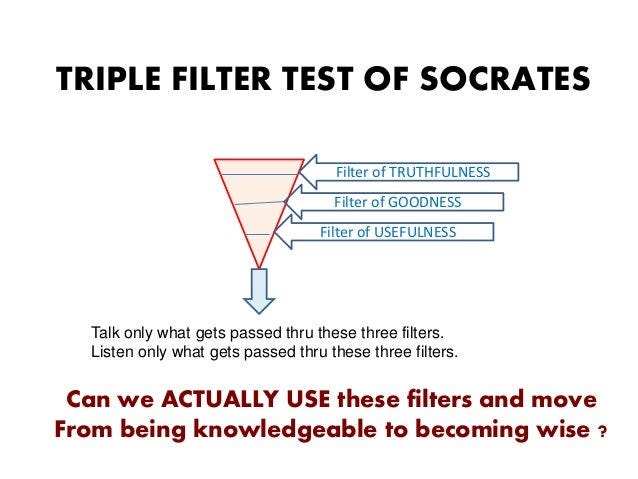 TRIPLE FILTER TEST OF SOCRATES

Filter of TRUTHFULNESS

Filter of GOODNESS

Filter of USEFULNESS

Talk only what gets passed thru these three filters.
Listen only what gets passed thru these three filters.

Can we ACTUALLY USE these filters and move From being knowledgeable to becoming wise ?